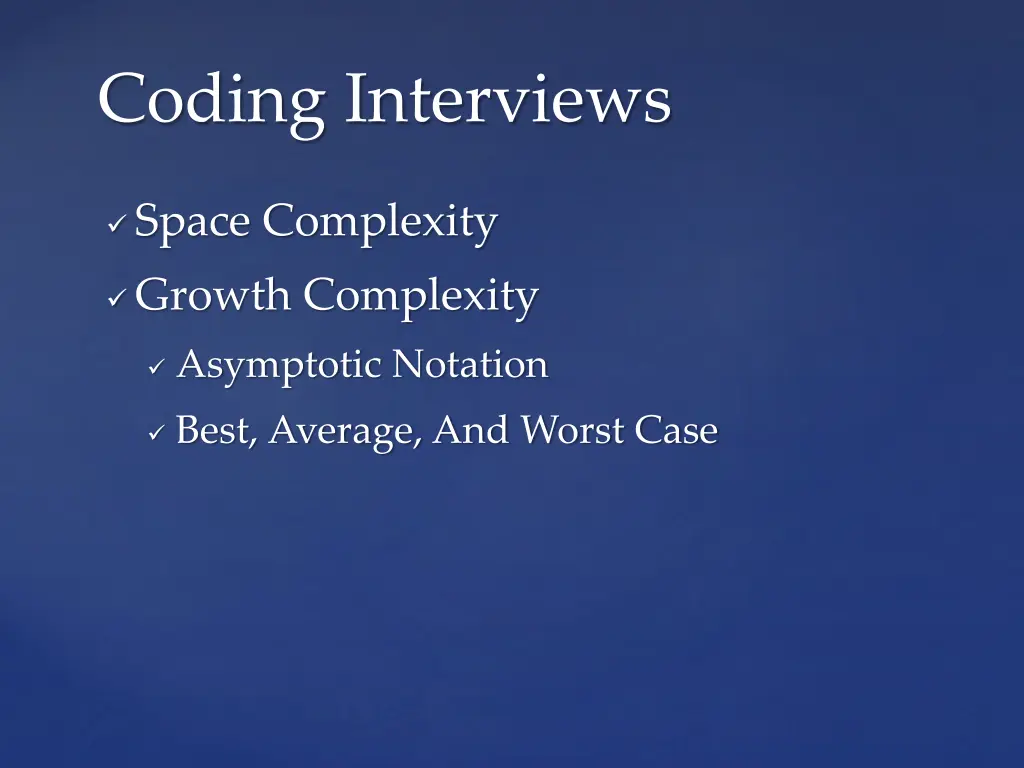 Coding Interviews

✓ Space Complexity
✓ Growth Complexity
  ✓ Asymptotic Notation
  ✓ Best, Average, And Worst Case